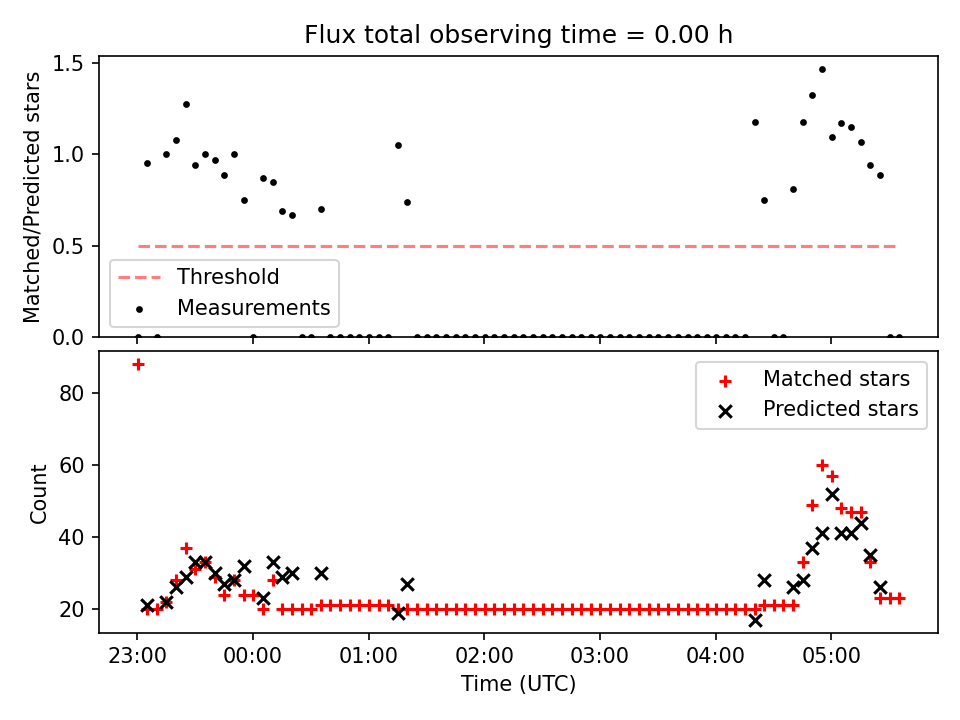 Flux total observing time = 0.00 h

Matched/Predicted stars

1.5
1.0
0.5
0.0

Threshold
Measurements

Count

80
60
40
20

Matched stars
Predicted stars

23:00
00:00
01:00
02:00
03:00
04:00
05:00

Time (UTC)